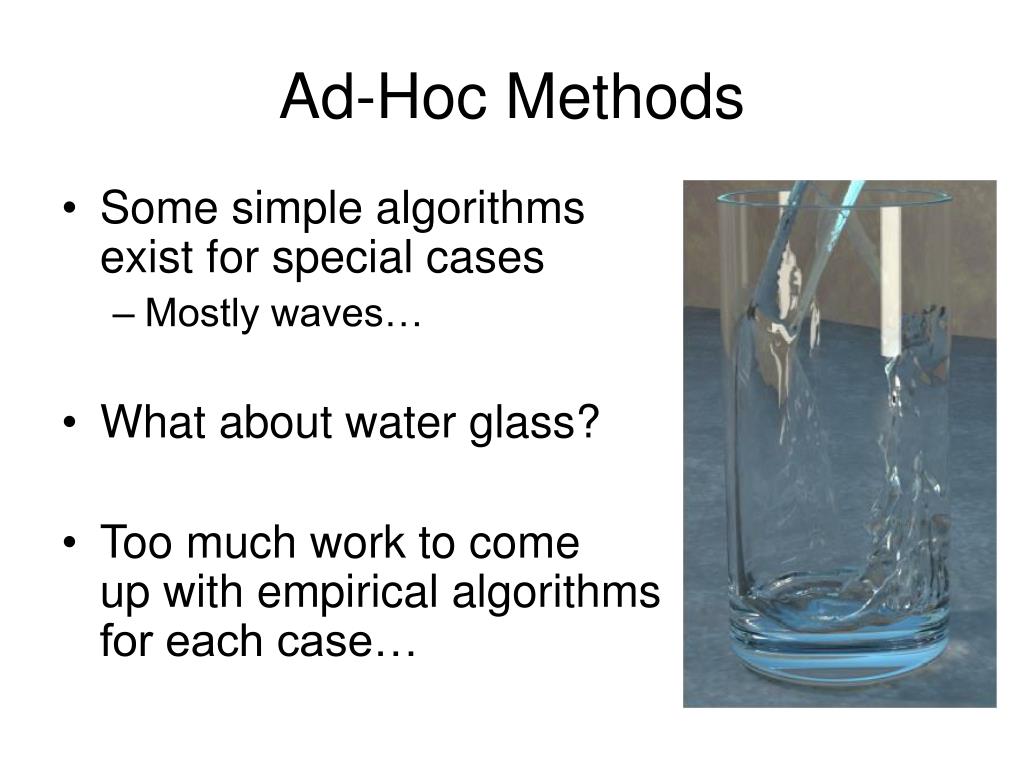 Ad-Hoc Methods

• Some simple algorithms exist for special cases
  – Mostly waves…

• What about water glass?

• Too much work to come up with empirical algorithms for each case…